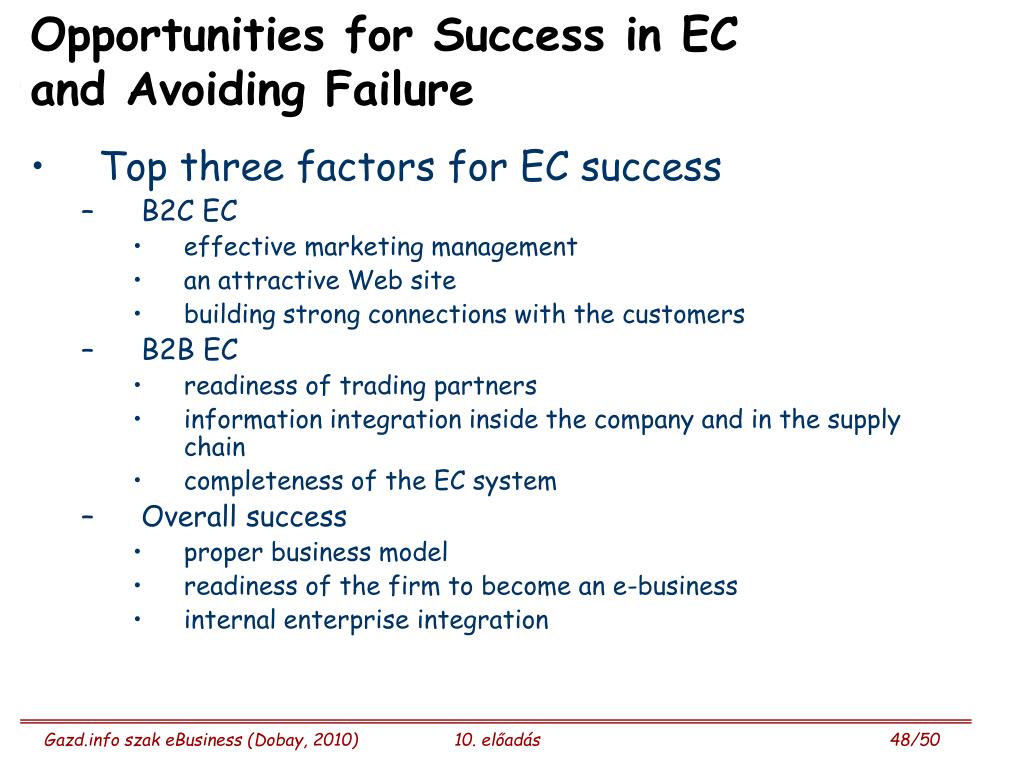 Opportunities for Success in EC and Avoiding Failure

• Top three factors for EC success
– B2C EC
• effective marketing management
• an attractive Web site
• building strong connections with the customers
– B2B EC
• readiness of trading partners
• information integration inside the company and in the supply chain
• completeness of the EC system
– Overall success
• proper business model
• readiness of the firm to become an e-business
• internal enterprise integration

Gazd.info szak eBusiness (Dobay, 2010) 10. előadás 48/50